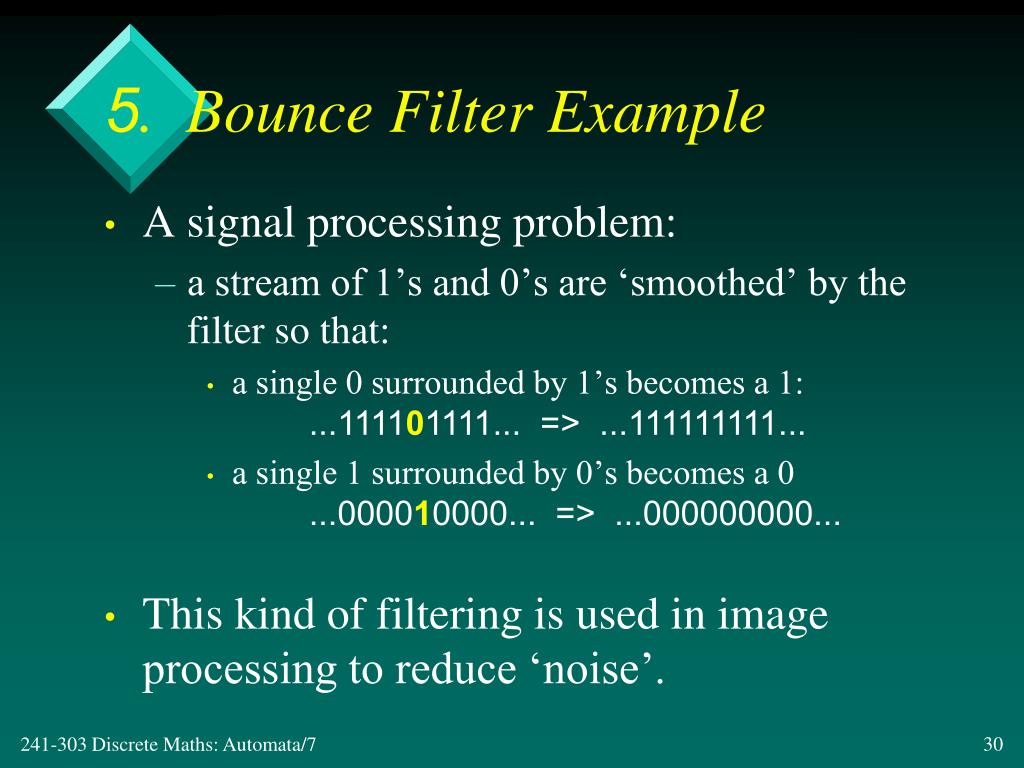 5. Bounce Filter Example

• A signal processing problem:
– a stream of 1’s and 0’s are ‘smoothed’ by the filter so that:
• a single 0 surrounded by 1’s becomes a 1:
...111101111... => ...111111111...
• a single 1 surrounded by 0’s becomes a 0
...000010000... => ...000000000...

• This kind of filtering is used in image processing to reduce ‘noise’.

241-303 Discrete Maths: Automata/7

30